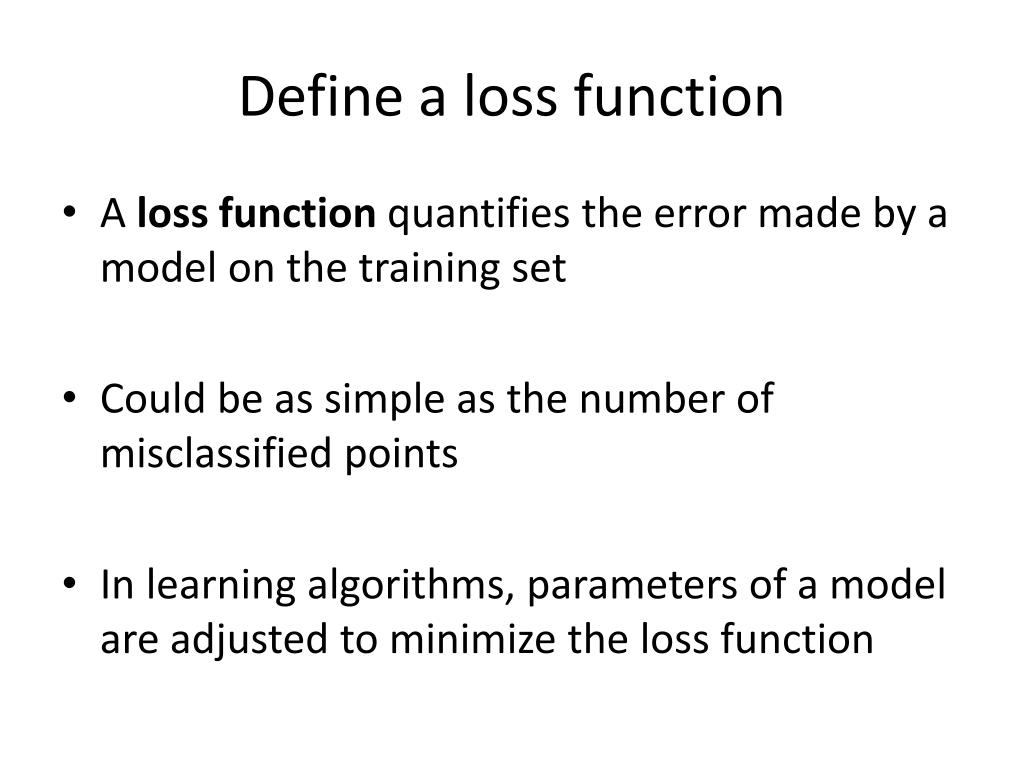 Define a loss function

• A loss function quantifies the error made by a model on the training set

• Could be as simple as the number of misclassified points

• In learning algorithms, parameters of a model are adjusted to minimize the loss function